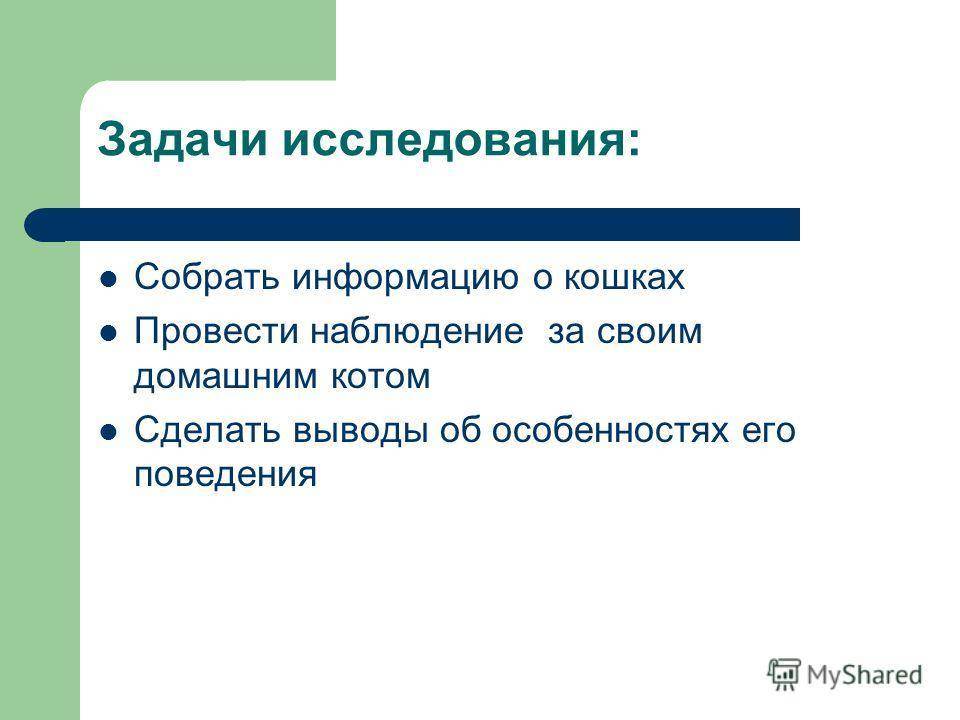 Задачи исследования:

- Собрать информацию о кошках
- Провести наблюдение за своим домашним котом
- Сделать выводы об особенностях его поведения

MyShared